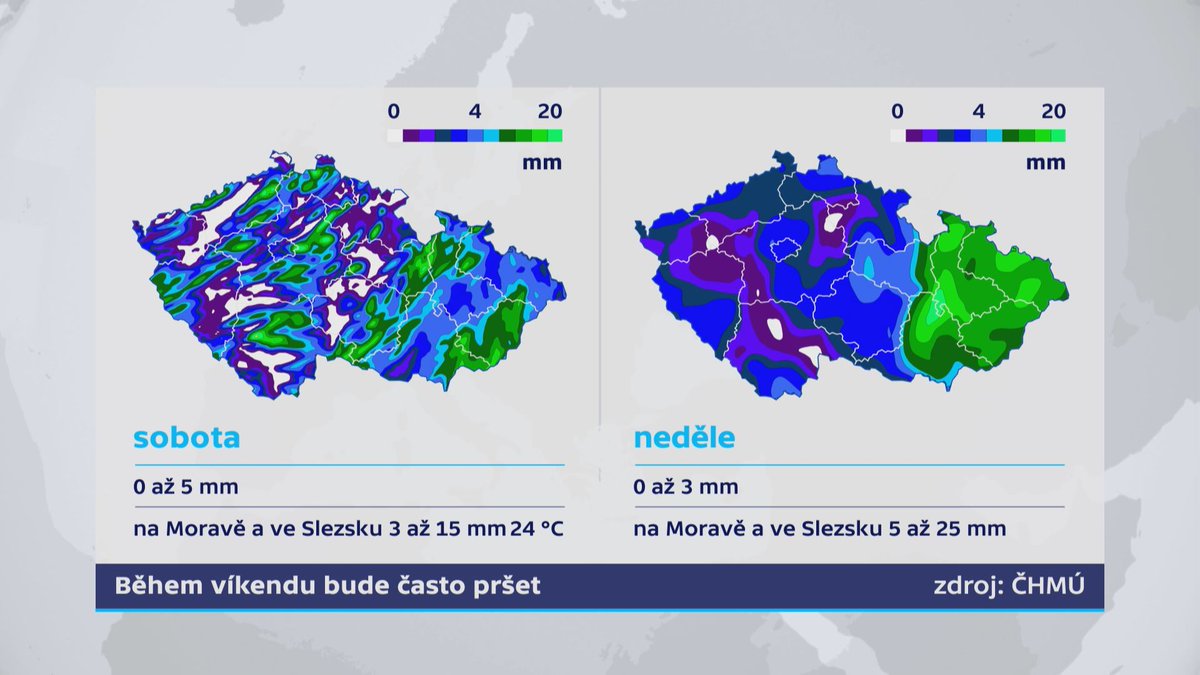 0 4 20
mm

sobota

0 až 5 mm

na Moravě a ve Slezsku 3 až 15 mm 24 °C

0 4 20
mm

neděle

0 až 3 mm

na Moravě a ve Slezsku 5 až 25 mm

Během víkendu bude často pršet

zdroj: ČHMÚ